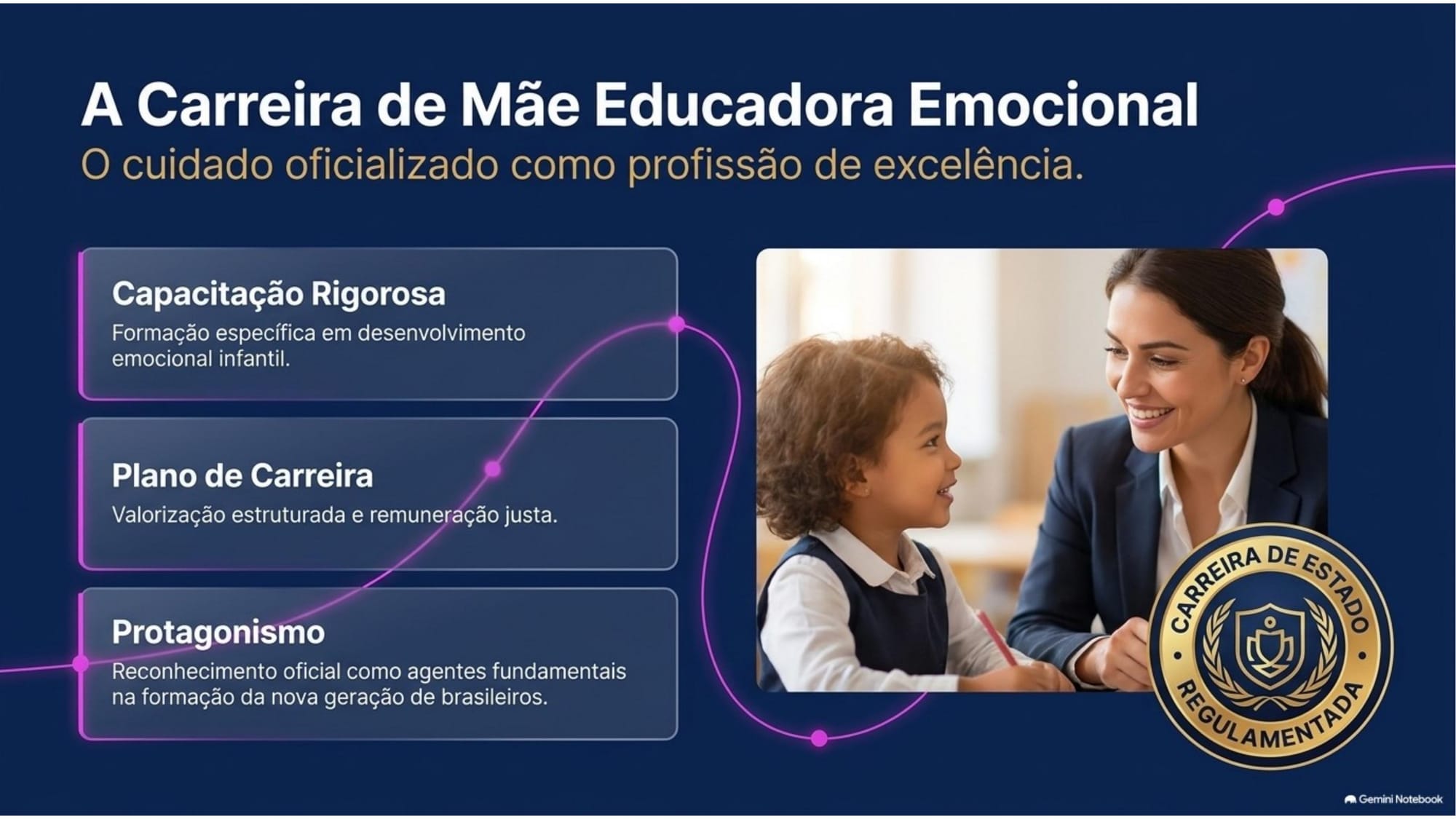 A Carreira de Mãe Educadora Emocional
O cuidado oficializado como profissão de excelência.

Capacitação Rigorosa
Formação específica em desenvolvimento emocional infantil.

Plano de Carreira
Valorização estruturada e remuneração justa.

Protagonismo
Reconhecimento oficial como agentes fundamentais na formação da nova geração de brasileiros.

CARREIRA DE ESTADO
REGULAMENTADA

Gemini Notebook